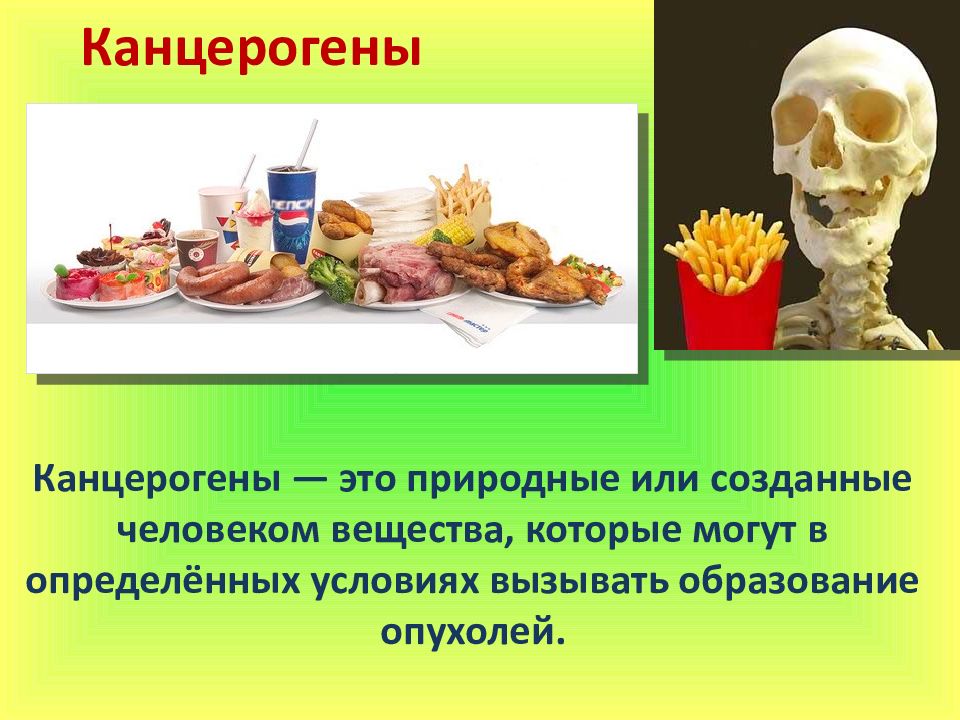 Канцерогены

ПЕПСИ

Канцерогены — это природные или созданные человеком вещества, которые могут в определённых условиях вызывать образование опухолей.